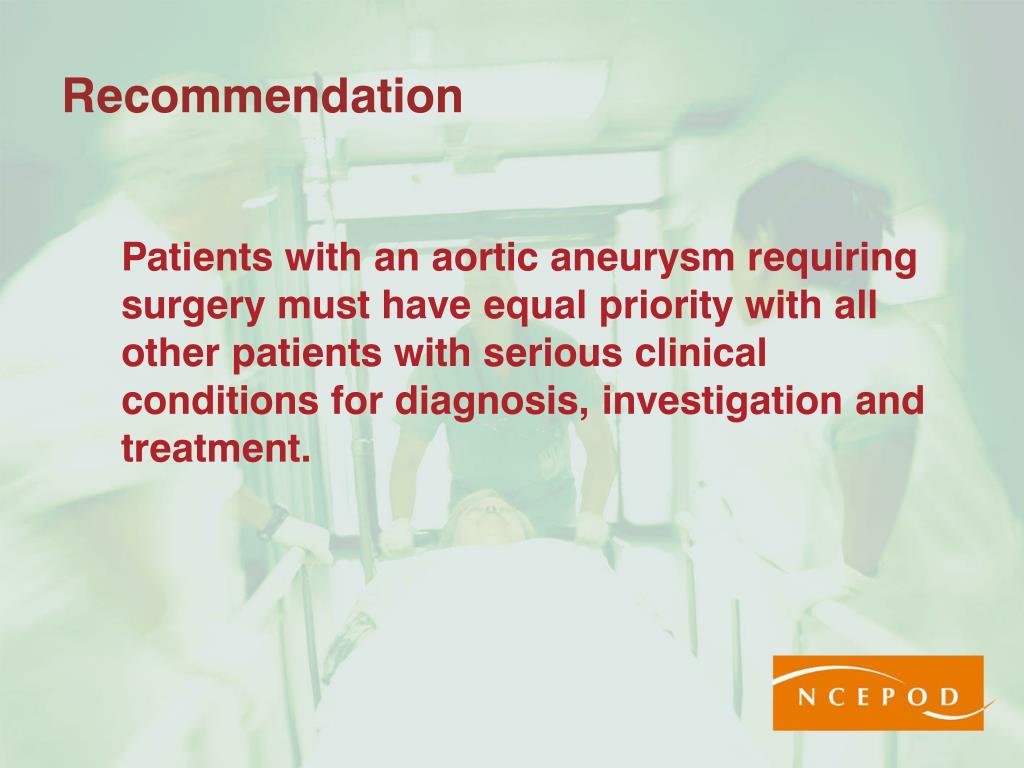 Recommendation

Patients with an aortic aneurysm requiring surgery must have equal priority with all other patients with serious clinical conditions for diagnosis, investigation and treatment.

NCEPOD